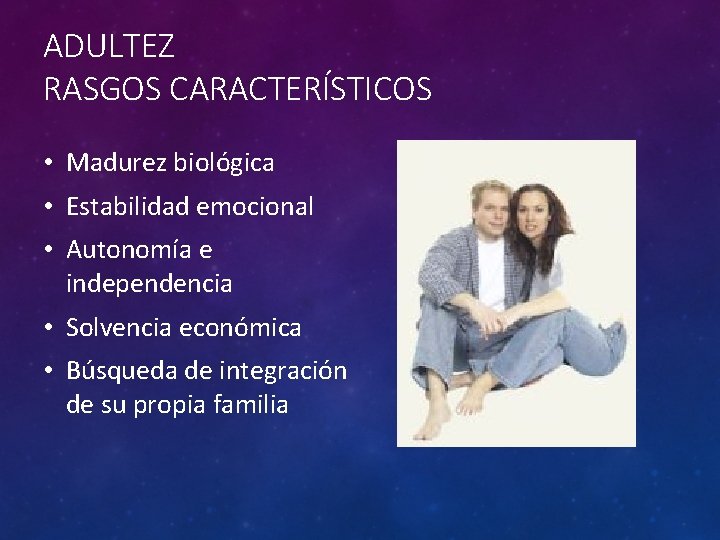 ADULTEZ
RASGOS CARACTERÍSTICOS

• Madurez biológica
• Estabilidad emocional
• Autonomía e independencia
• Solvencia económica
• Búsqueda de integración de su propia familia